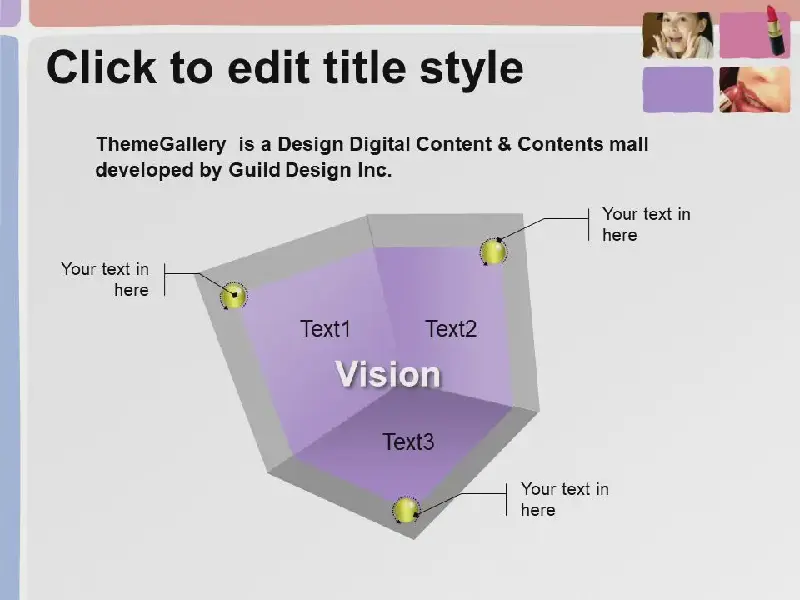 Click to edit title style

ThemeGallery is a Design Digital Content & Contents mall developed by Guild Design Inc.

Your text in here

Your text in here

Text1

Text2

Vision

Text3

Your text in here